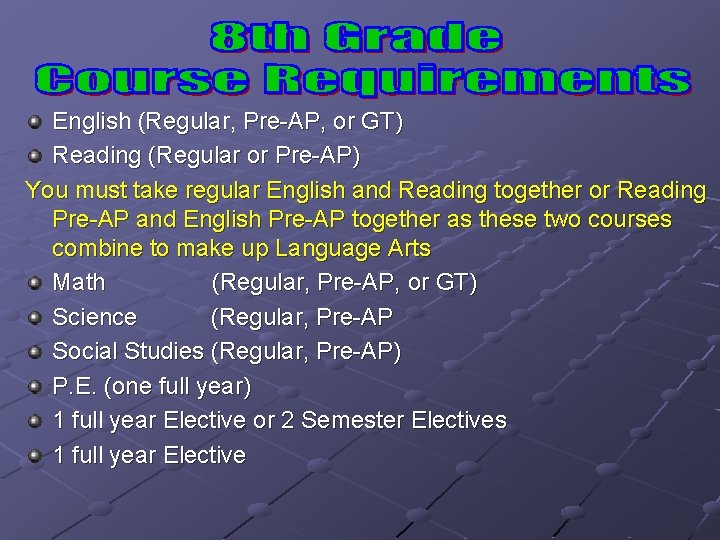 8th Grade
Course Requirements

English (Regular, Pre-AP, or GT)

Reading (Regular or Pre-AP)

You must take regular English and Reading together or Reading Pre-AP and English Pre-AP together as these two courses combine to make up Language Arts

Math (Regular, Pre-AP, or GT)

Science (Regular, Pre-AP

Social Studies (Regular, Pre-AP)

P.E. (one full year)

1 full year Elective or 2 Semester Electives

1 full year Elective